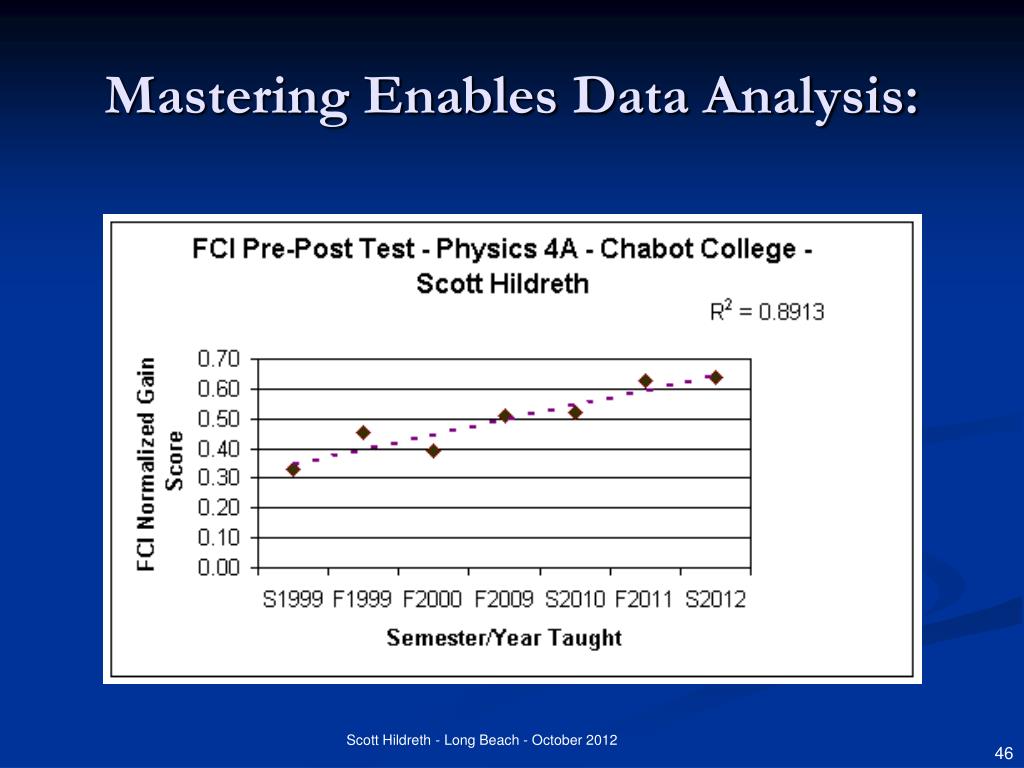 Mastering Enables Data Analysis:

FCI Pre-Post Test - Physics 4A - Chabot College - Scott Hildreth

$R^2 = 0.8913$

FCI Normalized Gain Score

0.70
0.60
0.50
0.40
0.30
0.20
0.10
0.00

S1999 F1999 F2000 F2009 S2010 F2011 S2012

Semester/Year Taught

Scott Hildreth - Long Beach - October 2012

46